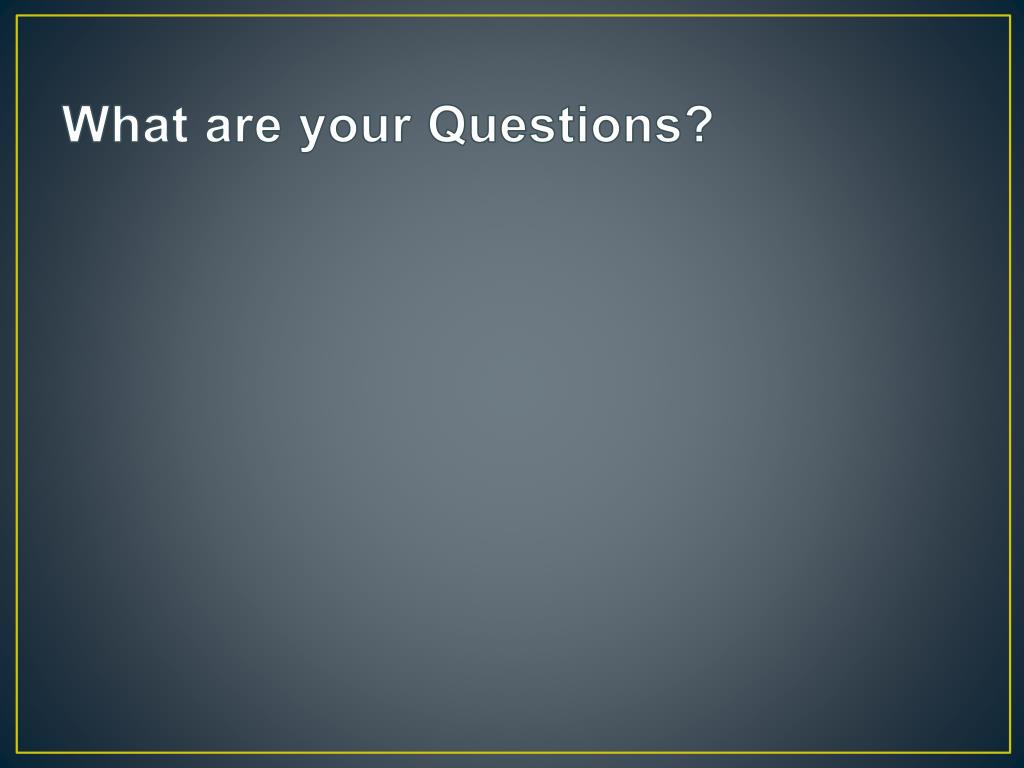 What are your Questions?